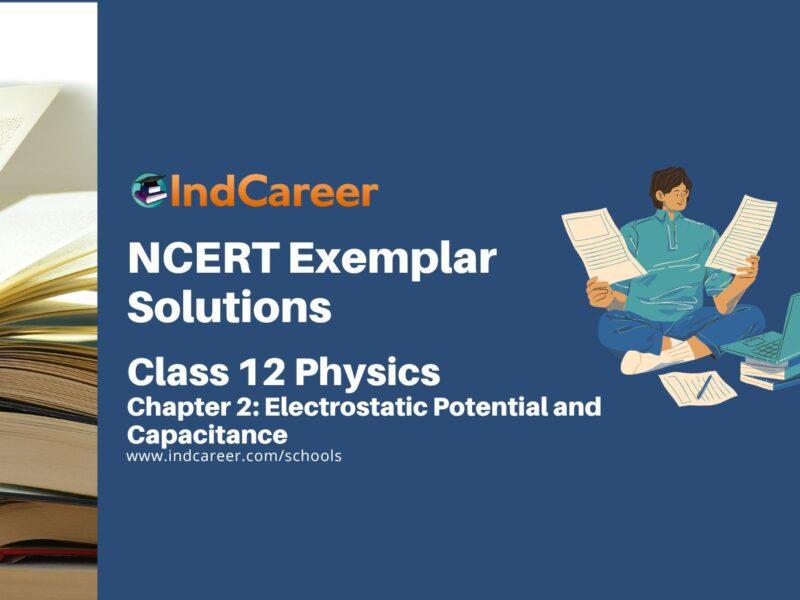 IndCareer

NCERT Exemplar Solutions

Class 12 Physics

Chapter 2: Electrostatic Potential and Capacitance

www.indcareer.com/schools